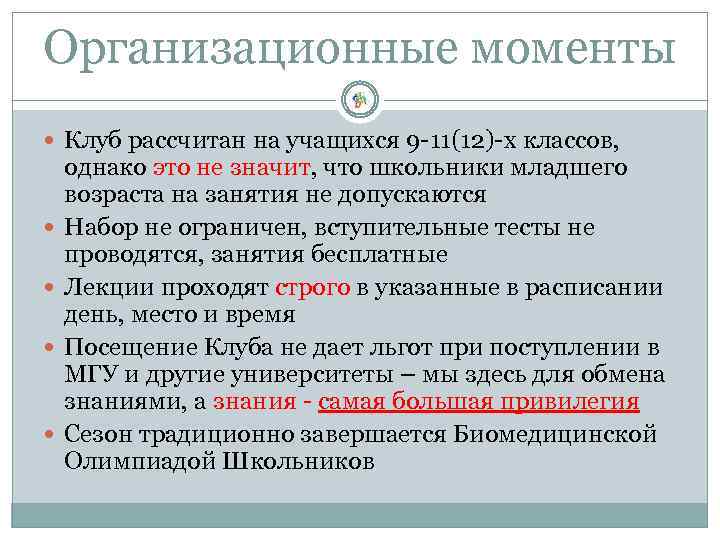 Организационные моменты

Клуб рассчитан на учащихся 9-11(12)-х классов, однако это не значит, что школьники младшего возраста на занятия не допускаются

Набор не ограничен, вступительные тесты не проводятся, занятия бесплатные

Лекции проходят строго в указанные в расписании день, место и время

Посещение Клуба не дает льгот при поступлении в МГУ и другие университеты – мы здесь для обмена знаниями, а знания - самая большая привилегия

Сезон традиционно завершается Биомедицинской Олимпиадой Школьников